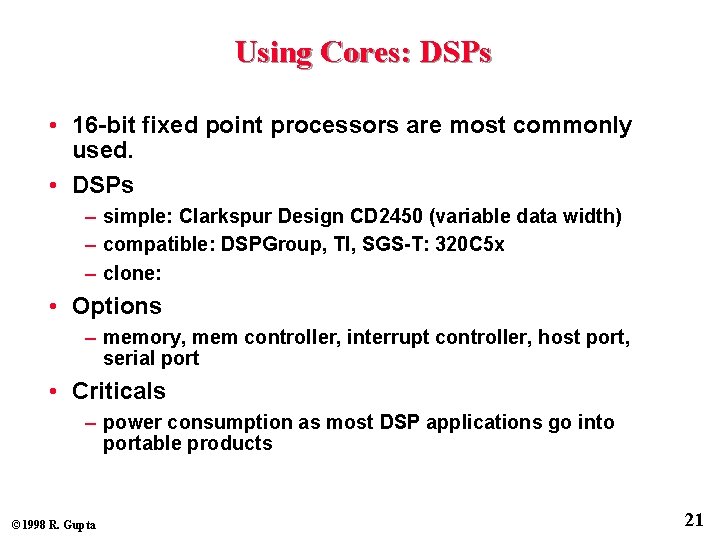 Using Cores: DSPs

• 16-bit fixed point processors are most commonly used.

• DSPs

– simple: Clarkspur Design CD2450 (variable data width)

– compatible: DSPGroup, TI, SGS-T: 320C5x

– clone:

• Options

– memory, mem controller, interrupt controller, host port, serial port

• Criticals

– power consumption as most DSP applications go into portable products

©1998 R. Gupta

21